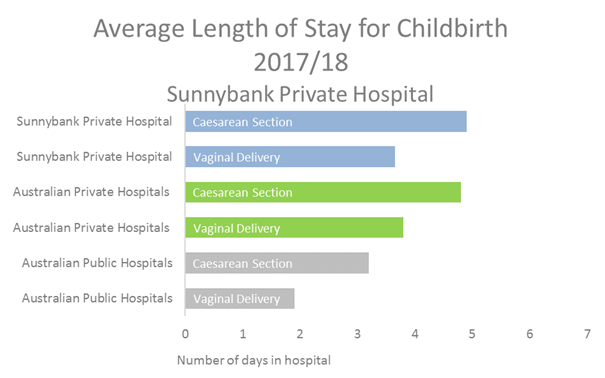 Average Length of Stay for Childbirth 2017/18

Sunnybank Private Hospital

Sunnybank Private Hospital
Caesarean Section

Sunnybank Private Hospital
Vaginal Delivery

Australian Private Hospitals
Caesarean Section

Australian Private Hospitals
Vaginal Delivery

Australian Public Hospitals
Caesarean Section

Australian Public Hospitals
Vaginal Delivery

0 1 2 3 4 5 6 7

Number of days in hospital